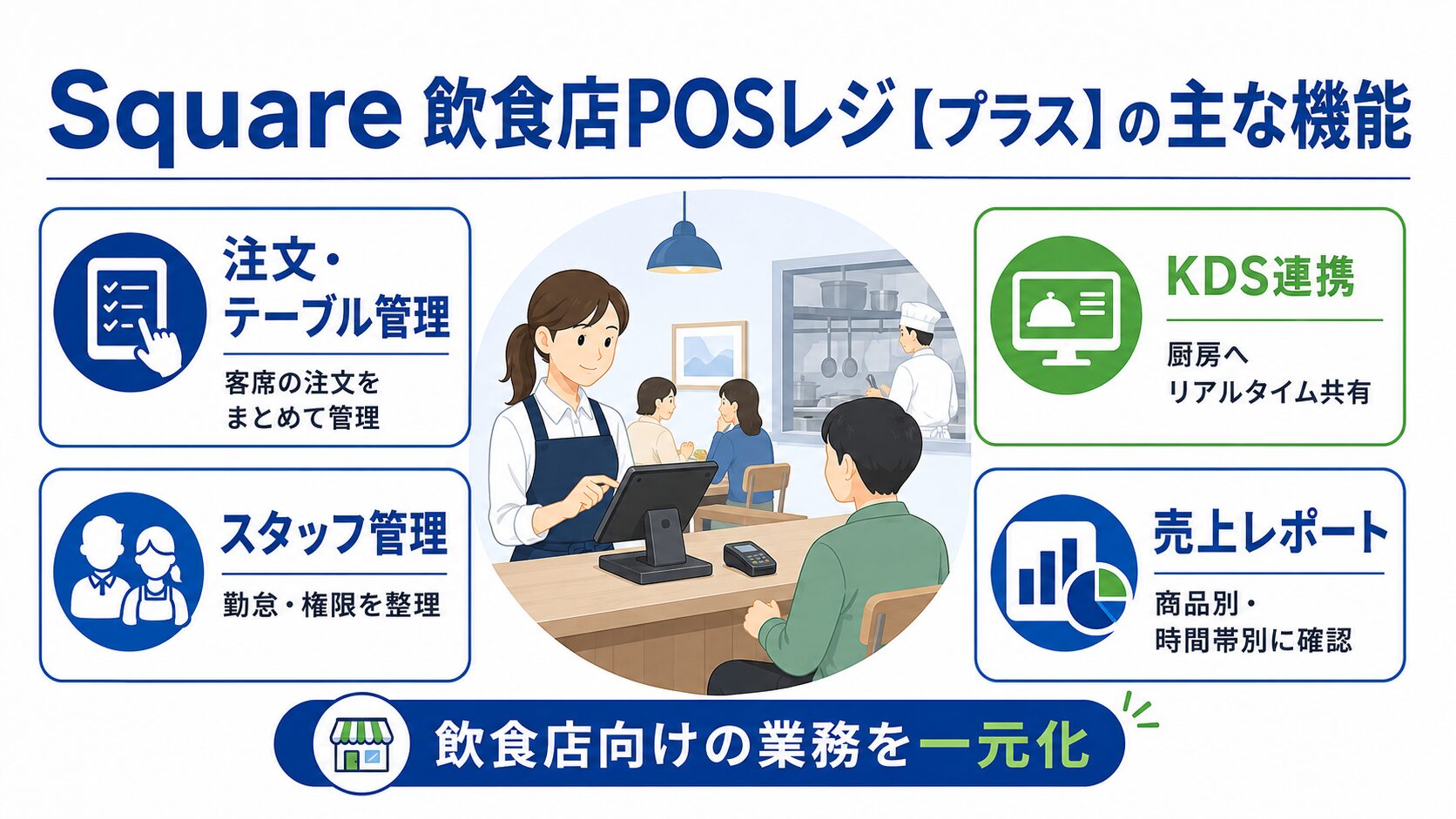 Square 飲食店POSレジ【プラス】の主な機能

注文・テーブル管理

客席の注文をまとめて管理

スタッフ管理

勤怠・権限を整理

KDS連携

厨房へリアルタイム共有

売上レポート

商品別・時間帯別に確認

飲食店向けの業務を一元化